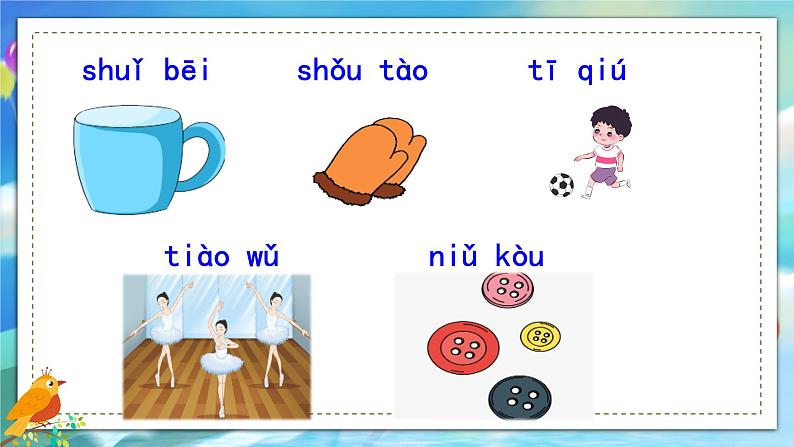 shuǐ bēi

shǒu tào

tī qiú

tiào wǔ

niǔ kòu